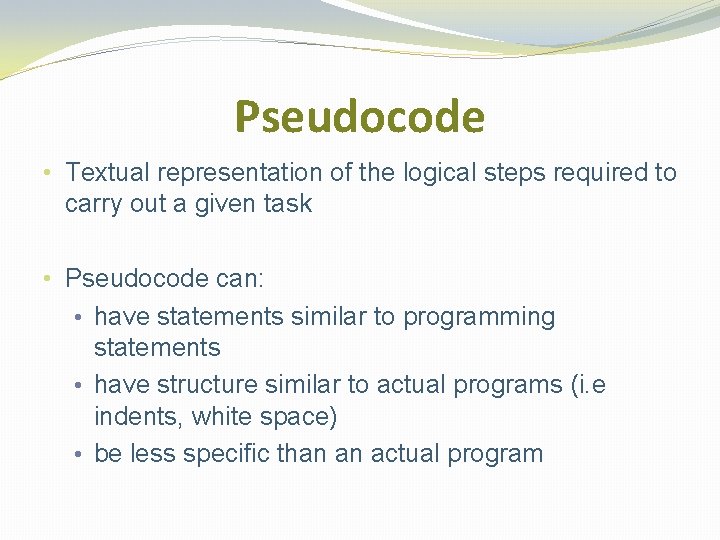 Pseudocode

• Textual representation of the logical steps required to carry out a given task

• Pseudocode can:
  • have statements similar to programming statements
  • have structure similar to actual programs (i.e indents, white space)
  • be less specific than an actual program